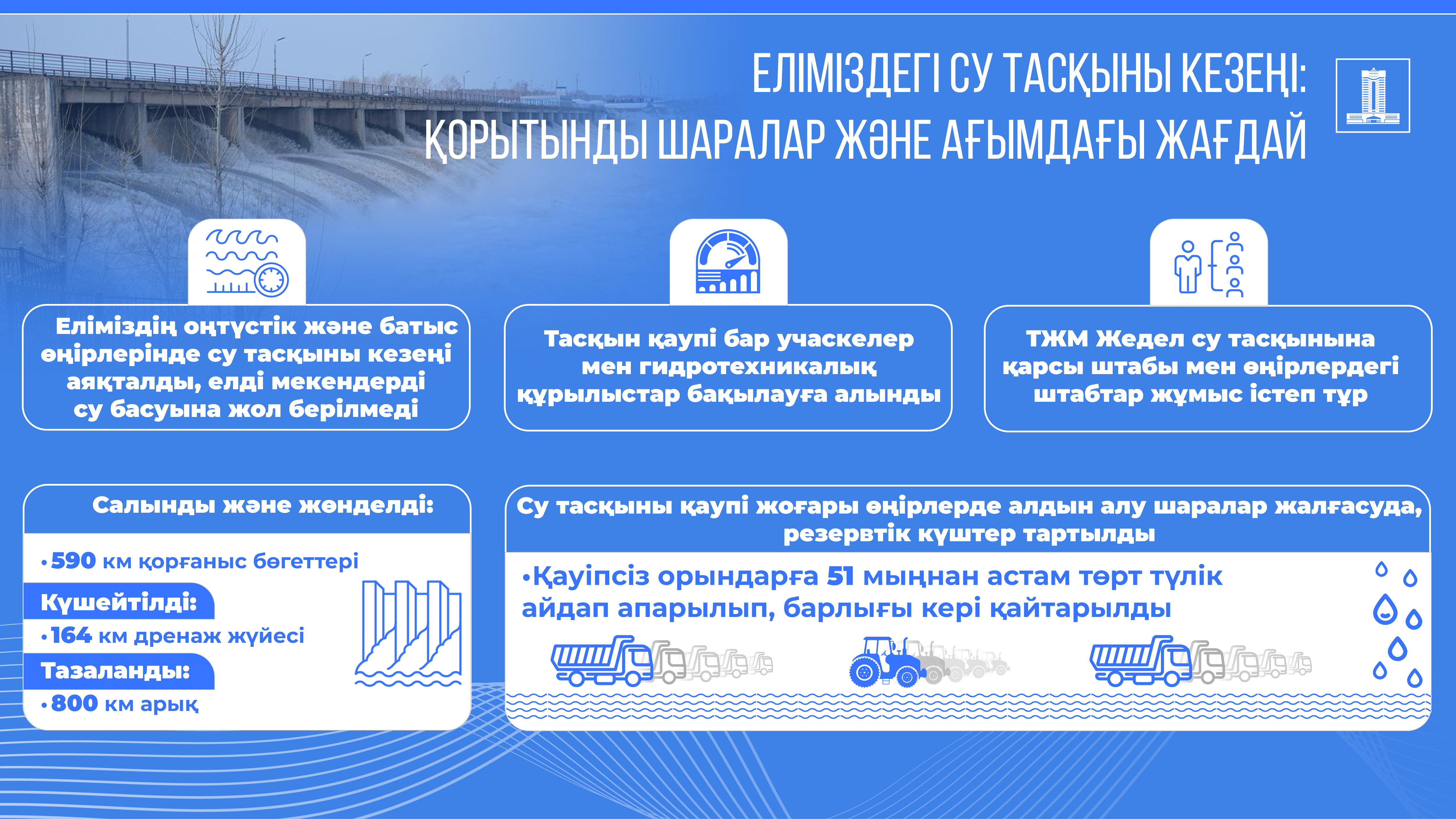 ЕЛІМІЗДЕГІ СУ ТАСҚЫНЫ КЕЗЕҢІ:
ҚОРЫТЫНДЫ ШАРАЛАР ЖӘНЕ АҒЫМДАҒЫ ЖАҒДАЙ

Еліміздің оңтүстік және батыс өңірлерінде су тасқыны кезеңі аяқталды, елді мекендерді су басуына жол берілмеді

Тасқын қаупі бар учаскелер мен гидротехникалық құрылыстар бақылауға алынды

ТЖМ Жедел су тасқынына қарсы штабы мен өңірлердегі штабтар жұмыс істеп тұр

Салынды және жөнделді:
•590 км қорғаныс бөгеттері
Күшейтілді:
•164 км дренаж жүйесі
Тазаланды:
•800 км арық

Су тасқыны қаупі жоғары өңірлерде алдын алу шаралар жалғасуда, резервтік күштер тартылды

•Қауіпсіз орындарға 51 мыңнан астам төрт түлік айдап апарылып, барлығы кері қайтарылды